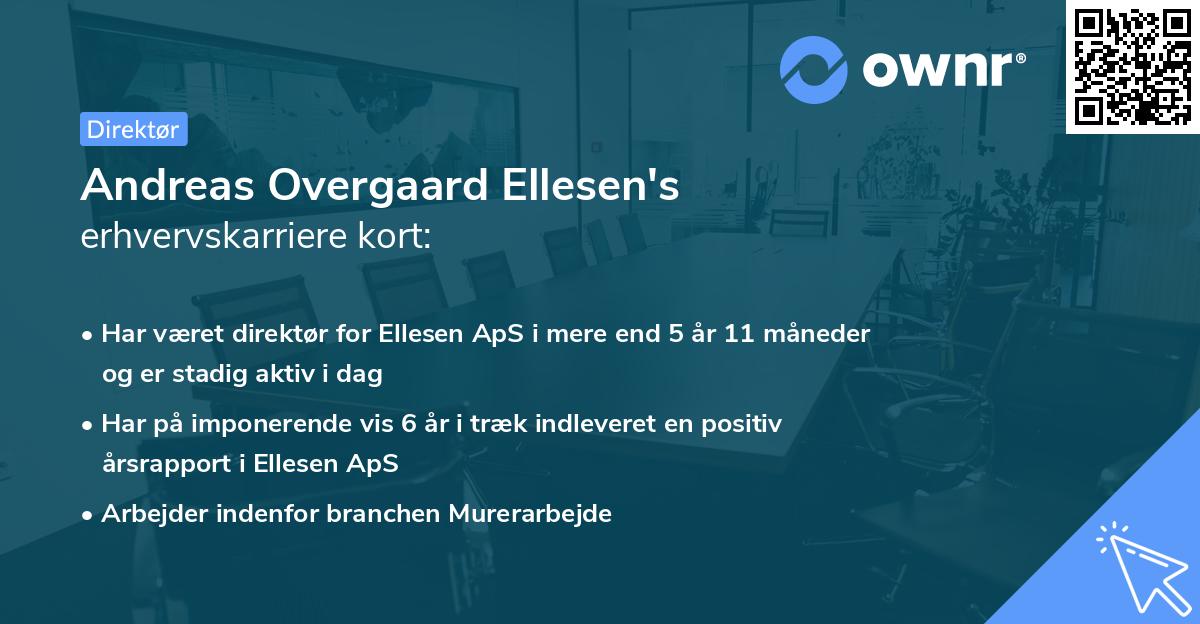 ownr®

Direktør

Andreas Overgaard Ellesen's
erhvervskarriere kort:

• Har været direktør for Ellesen ApS i mere end 5 år 11 måneder og er stadig aktiv i dag

• Har på imponerende vis 6 år i træk indleveret en positiv årsrapport i Ellesen ApS

• Arbejder indenfor branchen Murerarbejde